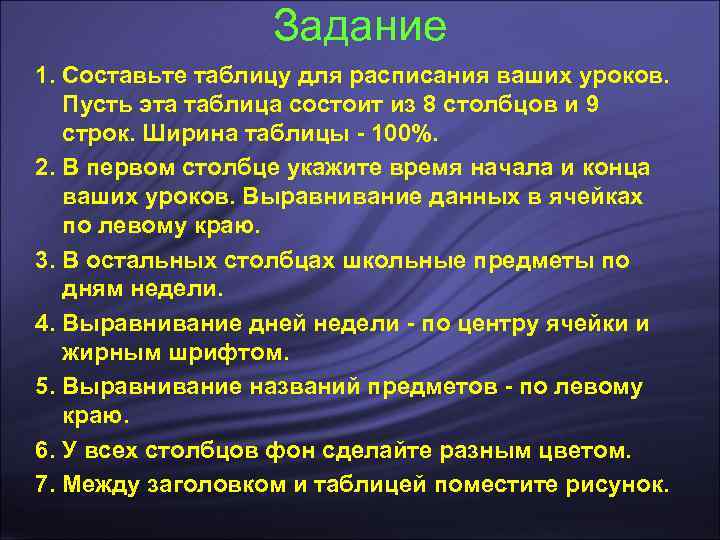 Задание

1. Составьте таблицу для расписания ваших уроков. Пусть эта таблица состоит из 8 столбцов и 9 строк. Ширина таблицы - 100%.

2. В первом столбце укажите время начала и конца ваших уроков. Выравнивание данных в ячейках по левому краю.

3. В остальных столбцах школьные предметы по дням недели.

4. Выравнивание дней недели - по центру ячейки и жирным шрифтом.

5. Выравнивание названий предметов - по левому краю.

6. У всех столбцов фон сделайте разным цветом.

7. Между заголовком и таблицей поместите рисунок.